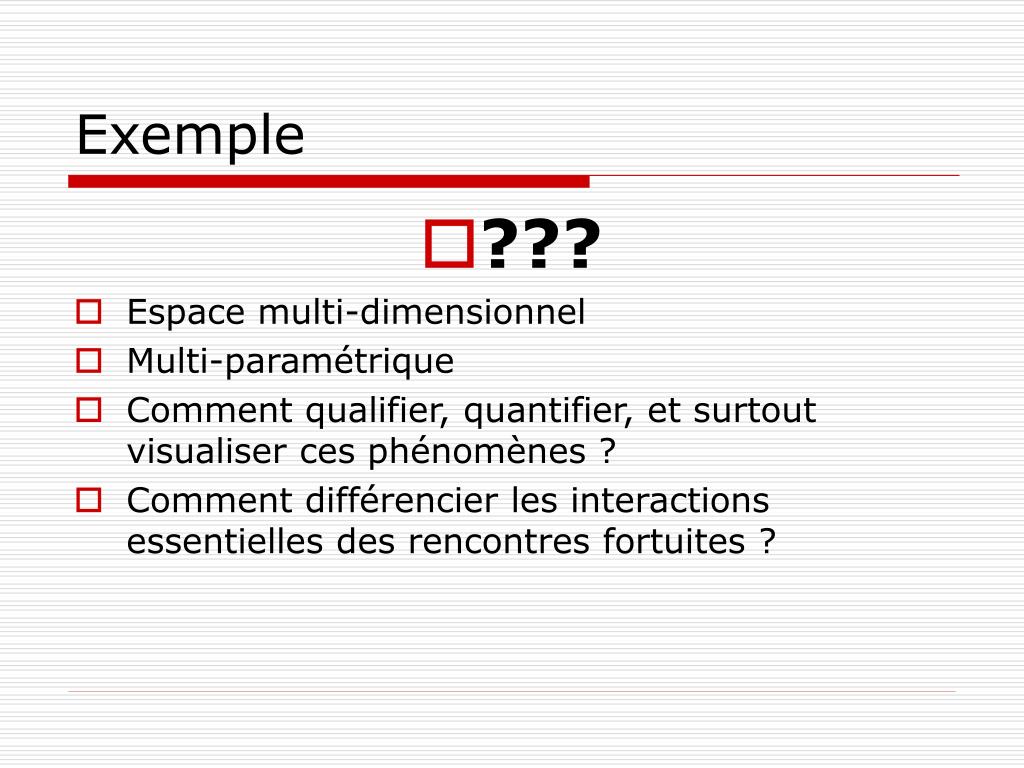 Exemple

???

Espace multi-dimensionnel

Multi-paramétrique

Comment qualifier, quantifier, et surtout visualiser ces phénomènes ?

Comment différencier les interactions essentielles des rencontres fortuites ?